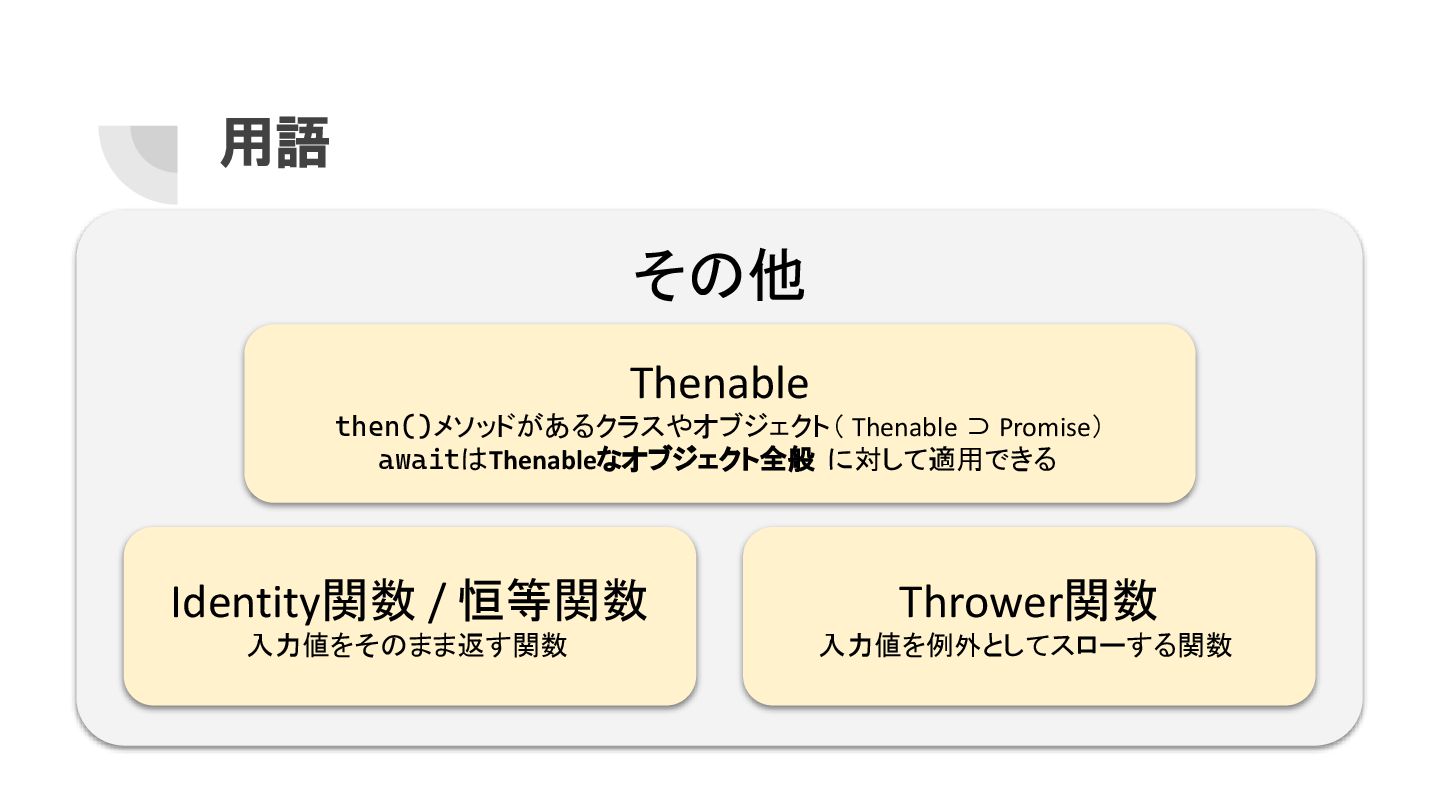 用語

その他

Thenable

then()メソッドがあるクラスやオブジェクト（ Thenable ⊃ Promise）

awaitはThenableなオブジェクト全般 に対して適用できる

Identity関数 / 恒等関数

入力値をそのまま返す関数

Thrower関数

入力値を例外としてスローする関数